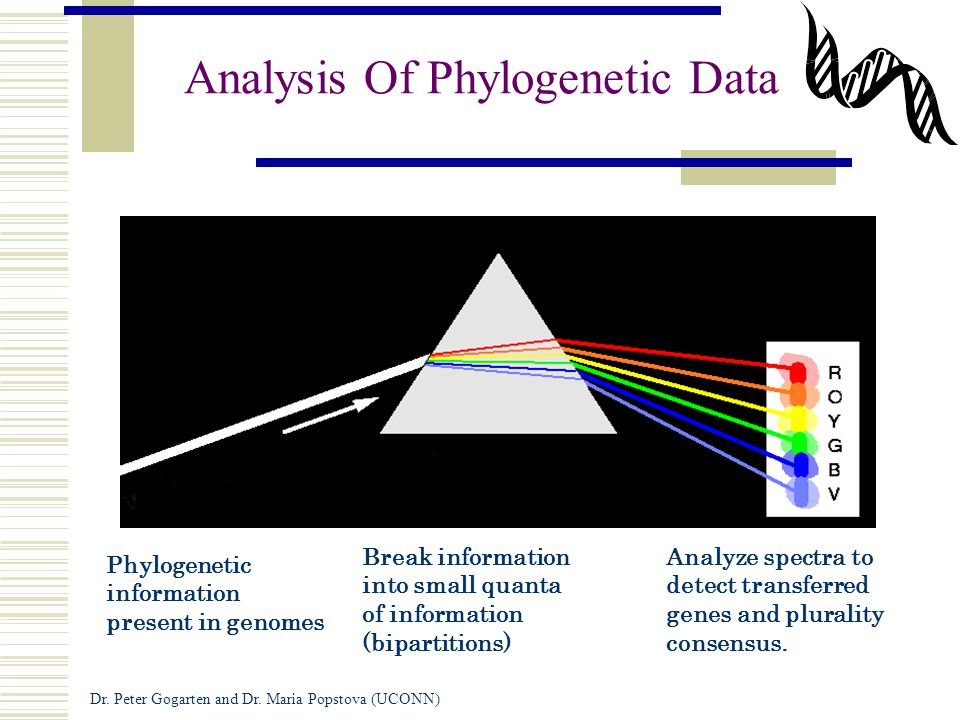 Analysis Of Phylogenetic Data

R
O
Y
G
B
V

Phylogenetic information present in genomes

Break information into small quanta of information (bipartitions)

Analyze spectra to detect transferred genes and plurality consensus.

Dr. Peter Gogarten and Dr. Maria Popstova (UCONN)